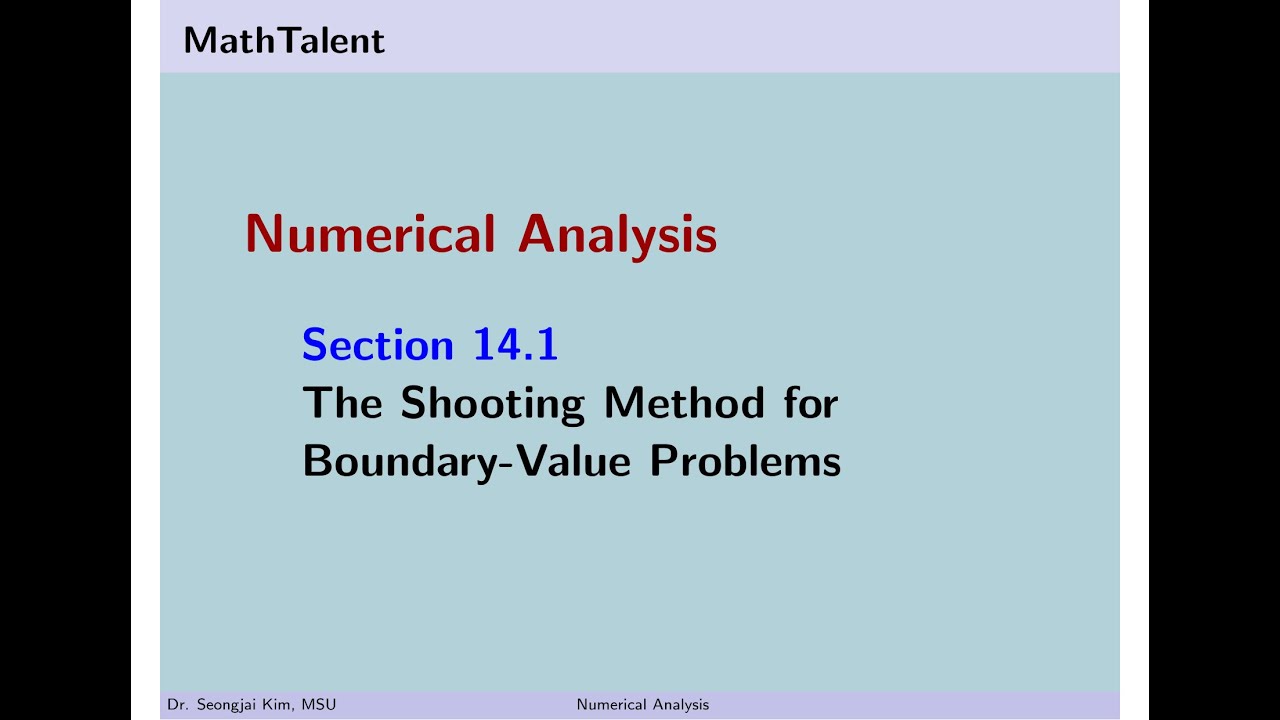 MathTalent

Numerical Analysis

Section 14.1
The Shooting Method for Boundary-Value Problems

Dr. Seongjai Kim, MSU Numerical Analysis